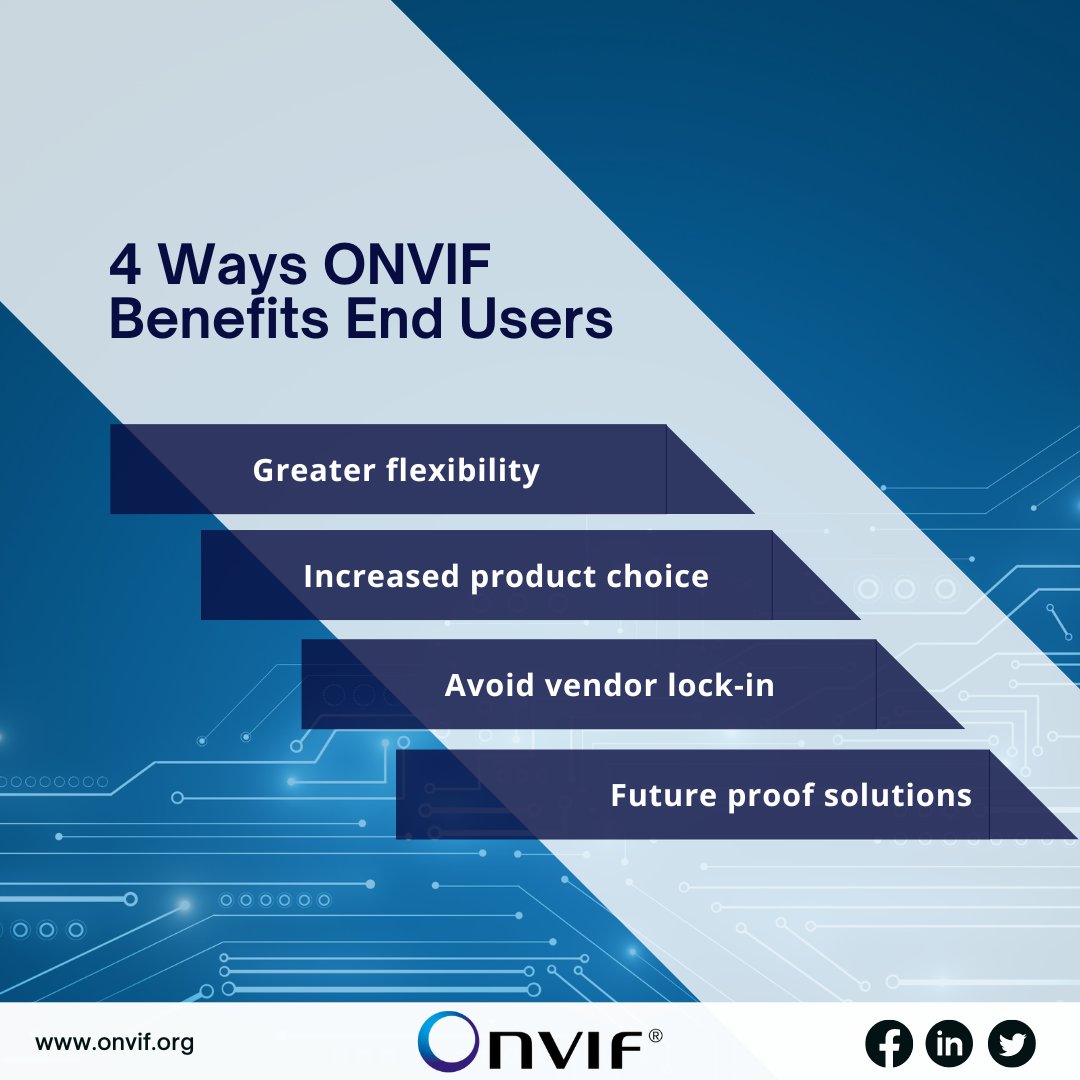 4 Ways ONVIF Benefits End Users

Greater flexibility

Increased product choice

Avoid vendor lock-in

Future proof solutions

www.onvif.org

ONVIF®